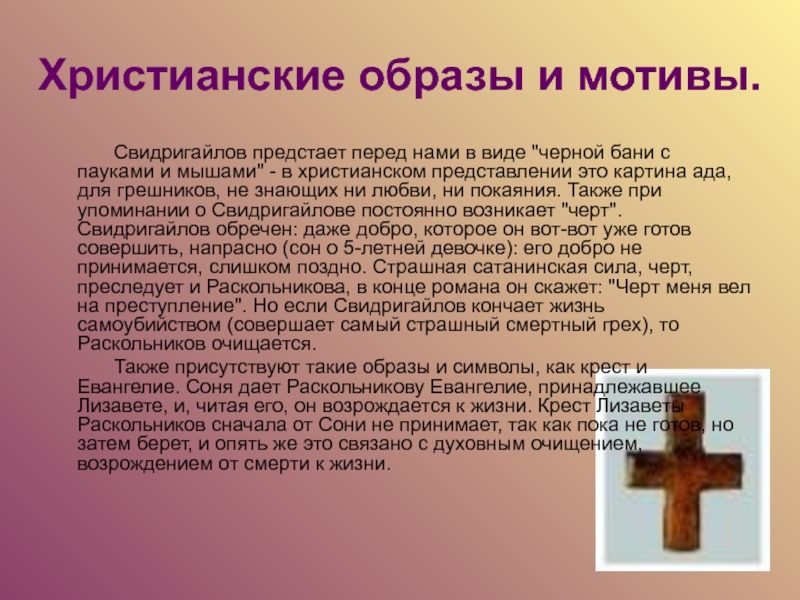 Христианские образы и мотивы.

Свидригайлов предстает перед нами в виде "черной бани с пауками и мышами" - в христианском представлении это картина ада, для грешников, не знающих ни любви, ни покаяния. Также при упоминании о Свидригайлове постоянно возникает "черт". Свидригайлов обречен: даже добро, которое он вот-вот уже готов совершить, напрасно (сон о 5-летней девочке): его добро не принимается, слишком поздно. Страшная сатанинская сила, черт, преследует и Раскольникова, в конце романа он скажет: "Черт меня вел на преступление". Но если Свидригайлов кончает жизнь самоубийством (совершает самый страшный смертный грех), то Раскольников очищается.

Также присутствуют такие образы и символы, как крест и Евангелие. Соня дает Раскольникову Евангелие, принадлежавшее Лизавете, и, читая его, он возрождается к жизни. Крест Лизаветы Раскольников сначала от Сони не принимает, так как пока не готов, но затем берет, и опять же это связано с духовным очищением, возрождением от смерти к жизни.